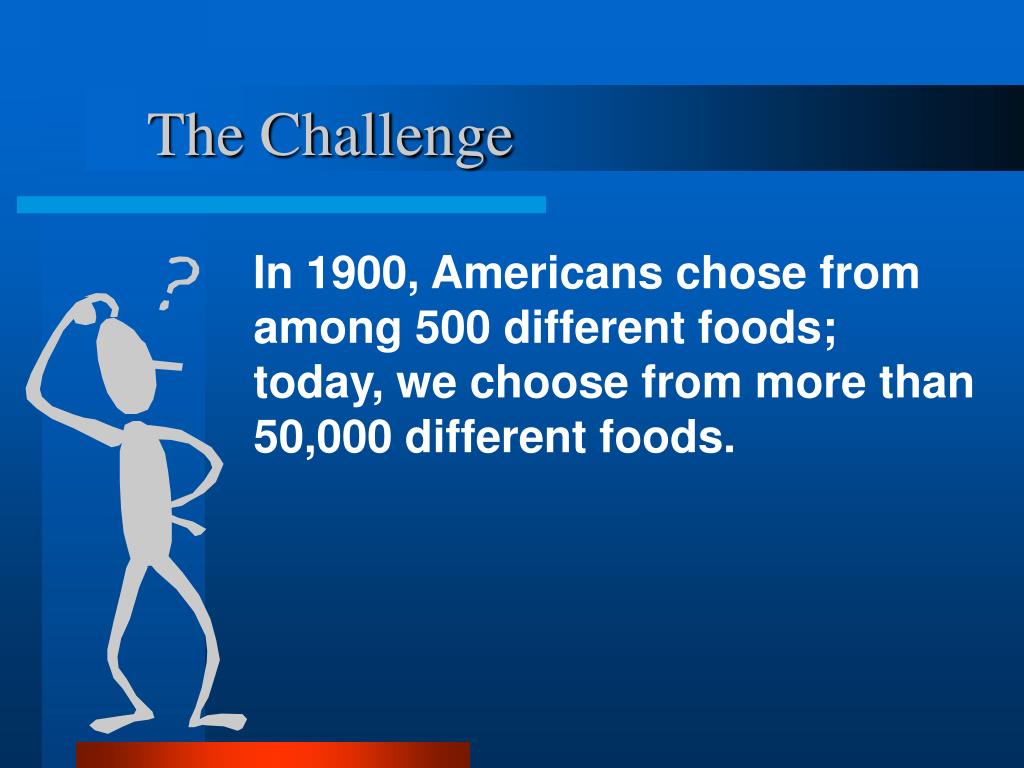 The Challenge

?

In 1900, Americans chose from among 500 different foods; today, we choose from more than 50,000 different foods.